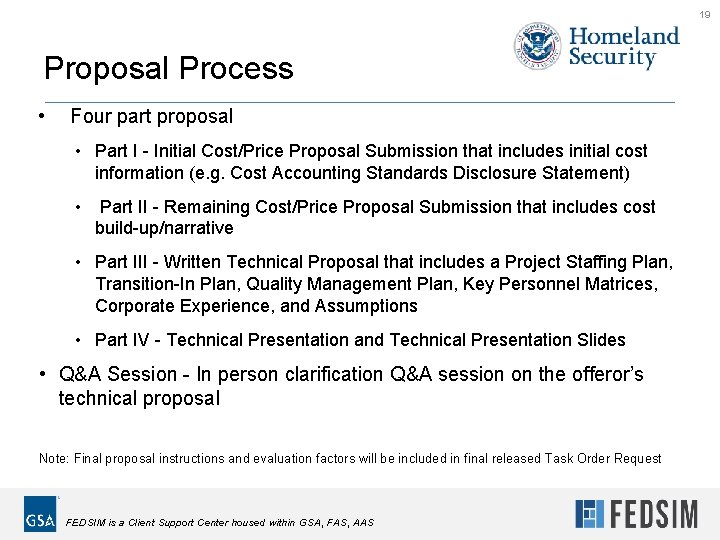 19

Homeland Security

Proposal Process

• Four part proposal

• Part I - Initial Cost/Price Proposal Submission that includes initial cost information (e.g. Cost Accounting Standards Disclosure Statement)

• Part II - Remaining Cost/Price Proposal Submission that includes cost build-up/narrative

• Part III - Written Technical Proposal that includes a Project Staffing Plan, Transition-In Plan, Quality Management Plan, Key Personnel Matrices, Corporate Experience, and Assumptions

• Part IV - Technical Presentation and Technical Presentation Slides

• Q&A Session - In person clarification Q&A session on the offeror's technical proposal

Note: Final proposal instructions and evaluation factors will be included in final released Task Order Request

GSA FEDSIM is a Client Support Center housed within GSA, FAS, AAS

FEDSIM